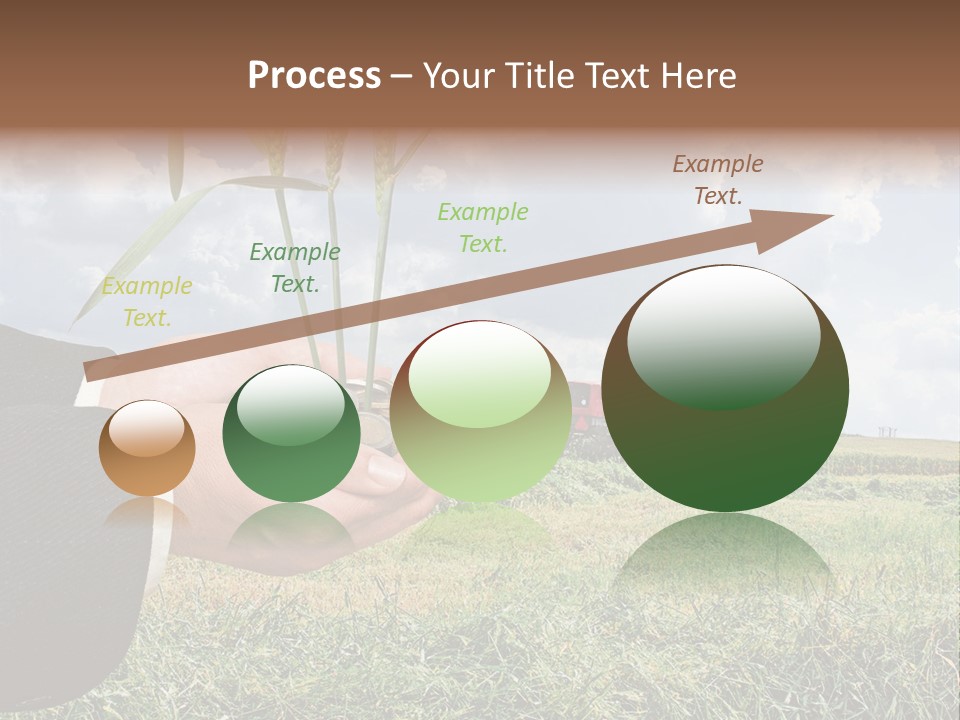 Process – Your Title Text Here

Example Text.

Example Text.

Example Text.

Example Text.